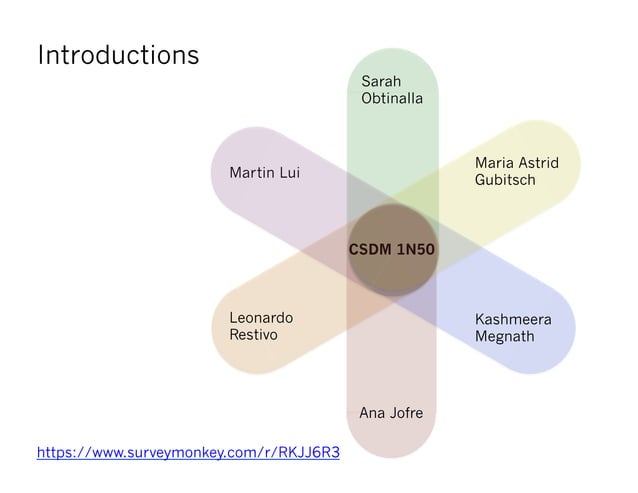 Introductions

Sarah Obtinalla

Martin Lui

Maria Astrid Gubitsch

CSDM 1N50

Leonardo Restivo

Kashmeera Megnath

Ana Jofre

https://www.surveymonkey.com/r/RKJJ6R3